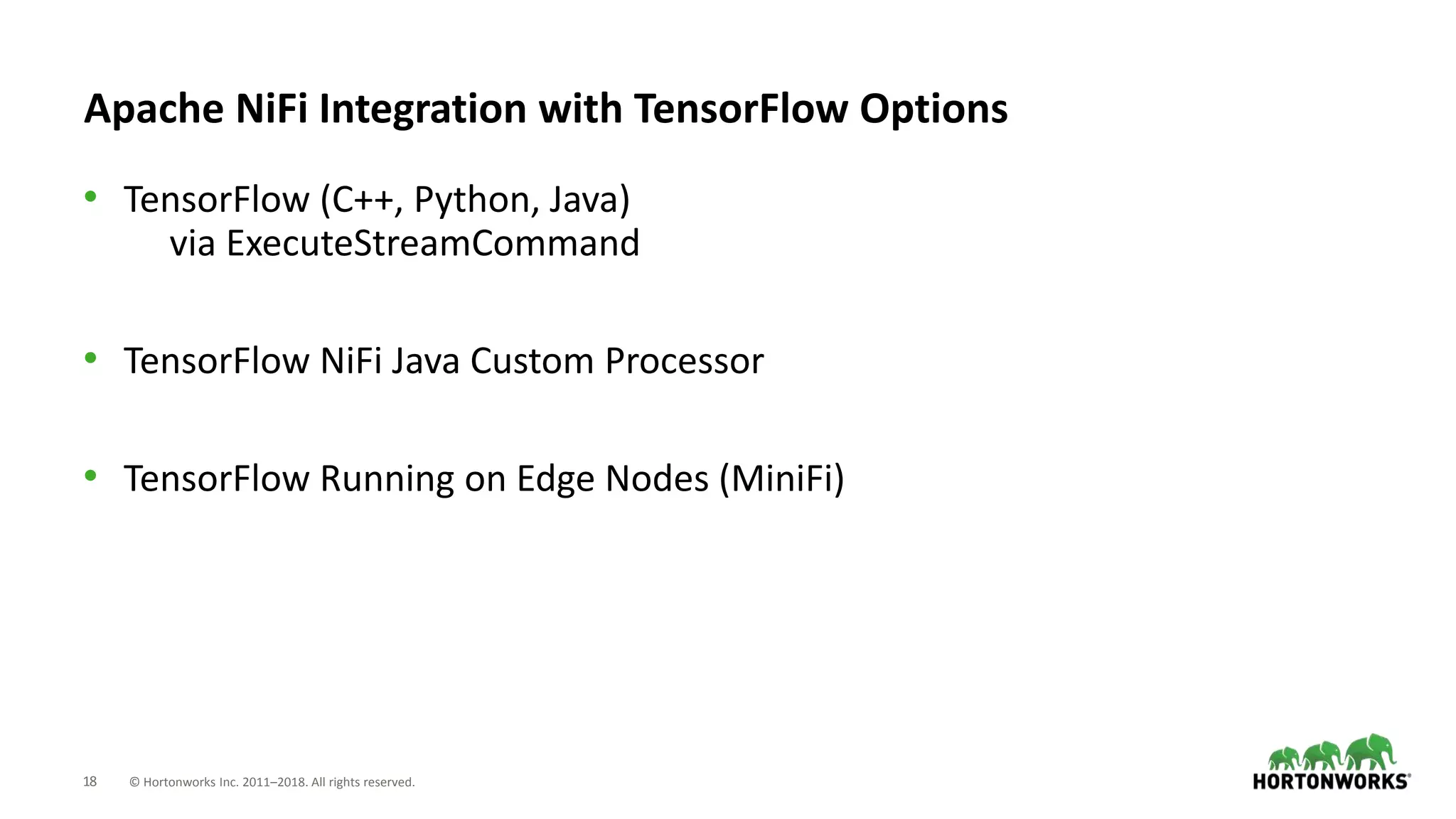 Apache NiFi Integration with TensorFlow Options

• TensorFlow (C++, Python, Java)
via ExecuteStreamCommand

• TensorFlow NiFi Java Custom Processor

• TensorFlow Running on Edge Nodes (MiniFi)

18 © Hortonworks Inc. 2011–2018. All rights reserved.

HORTONWORKS®